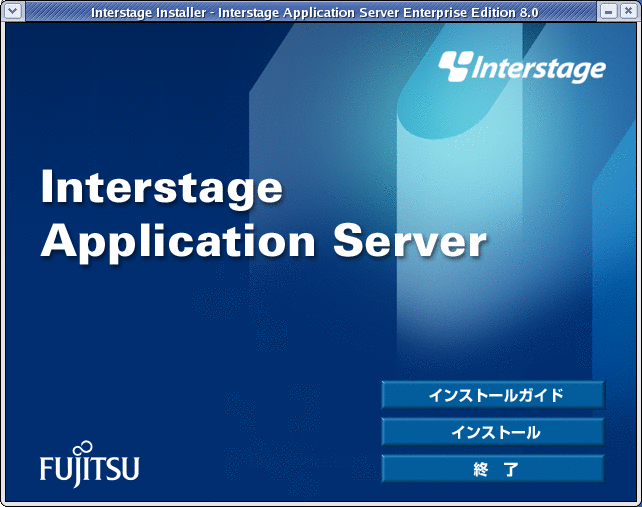 Interstage Installer - Interstage Application Server Enterprise Edition 8.0

Interstage

Interstage
Application Server

インストールガイド

インストール

終　了

FUJITSU